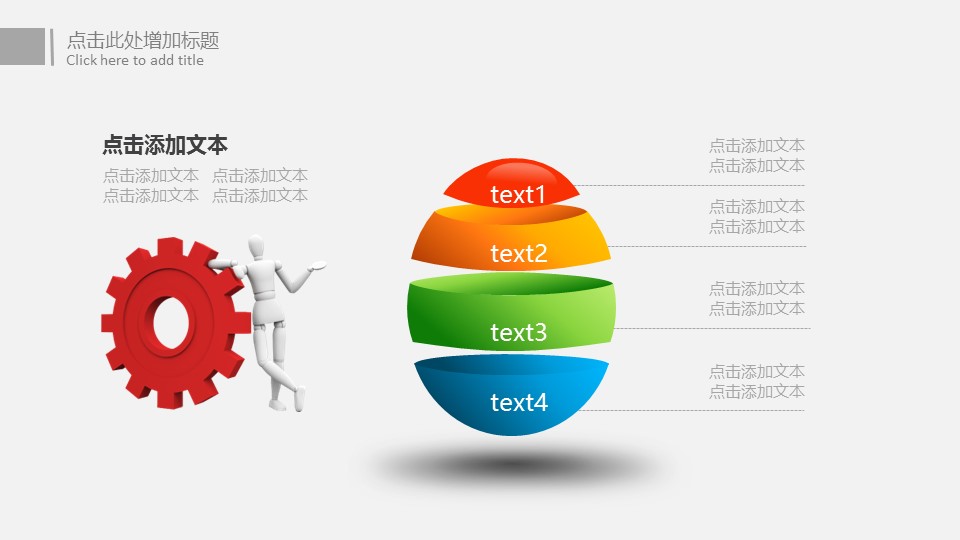 点击此处增加标题
Click here to add title

点击添加文本
点击添加文本 点击添加文本
点击添加文本 点击添加文本

text1
text2
text3
text4

点击添加文本
点击添加文本

点击添加文本
点击添加文本

点击添加文本
点击添加文本

点击添加文本
点击添加文本